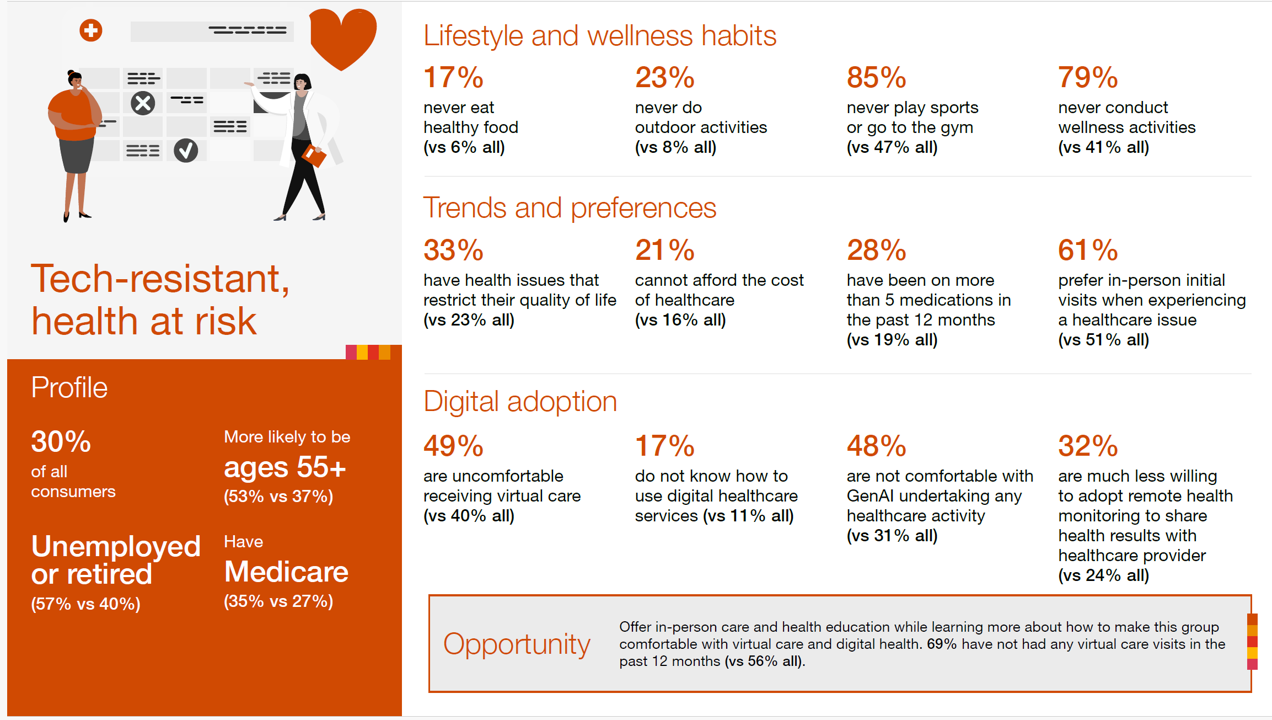 Tech-resistant, health at risk

Profile

30%
of all consumers

More likely to be
ages 55+
(53% vs 37%)

Unemployed or retired
(57% vs 40%)

Have
Medicare
(35% vs 27%)

Lifestyle and wellness habits

17%
never eat healthy food
(vs 6% all)

23%
never do outdoor activities
(vs 8% all)

85%
never play sports or go to the gym
(vs 47% all)

79%
never conduct wellness activities
(vs 41% all)

Trends and preferences

33%
have health issues that restrict their quality of life
(vs 23% all)

21%
cannot afford the cost of healthcare
(vs 16% all)

28%
have been on more than 5 medications in the past 12 months
(vs 19% all)

61%
prefer in-person initial visits when experiencing a healthcare issue
(vs 51% all)

Digital adoption

49%
are uncomfortable receiving virtual care
(vs 40% all)

17%
do not know how to use digital healthcare services (vs 11% all)

48%
are not comfortable with GenAI undertaking any healthcare activity
(vs 31% all)

32%
are much less willing to adopt remote health monitoring to share health results with healthcare provider
(vs 24% all)

Opportunity

Offer in-person care and health education while learning more about how to make this group comfortable with virtual care and digital health. 69% have not had any virtual care visits in the past 12 months (vs 56% all).